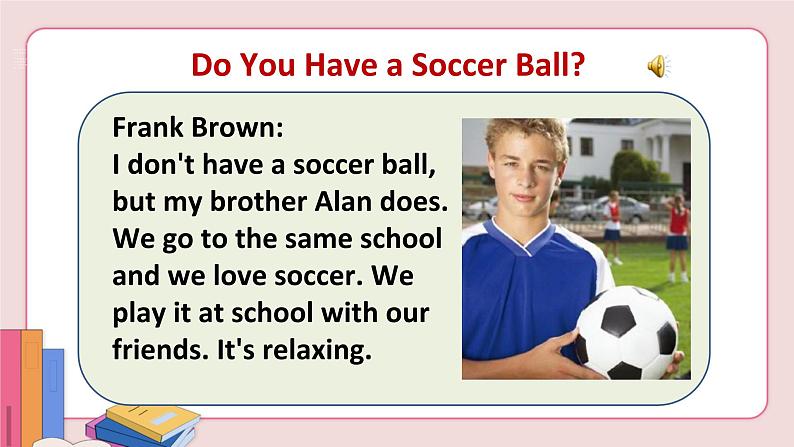 Do You Have a Soccer Ball?

Frank Brown:
I don't have a soccer ball, but my brother Alan does. We go to the same school and we love soccer. We play it at school with our friends. It's relaxing.